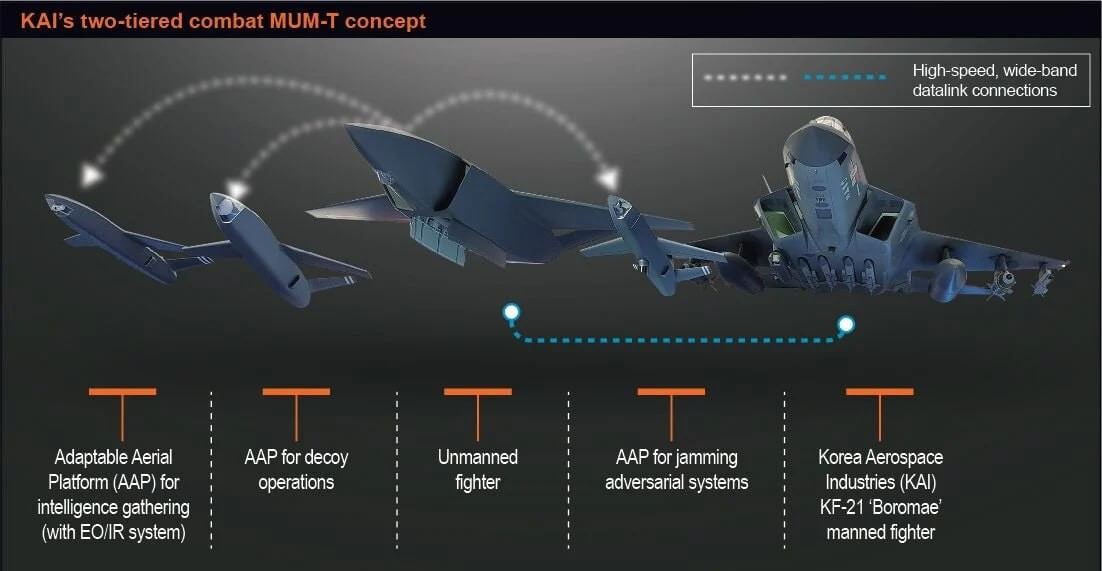 KAI's two-tiered combat MUM-T concept

High-speed, wide-band datalink connections

Adaptable Aerial Platform (AAP) for intelligence gathering (with EO/IR system)

AAP for decoy operations

Unmanned fighter

AAP for jamming adversarial systems

Korea Aerospace Industries (KAI) KF-21 'Boromae' manned fighter